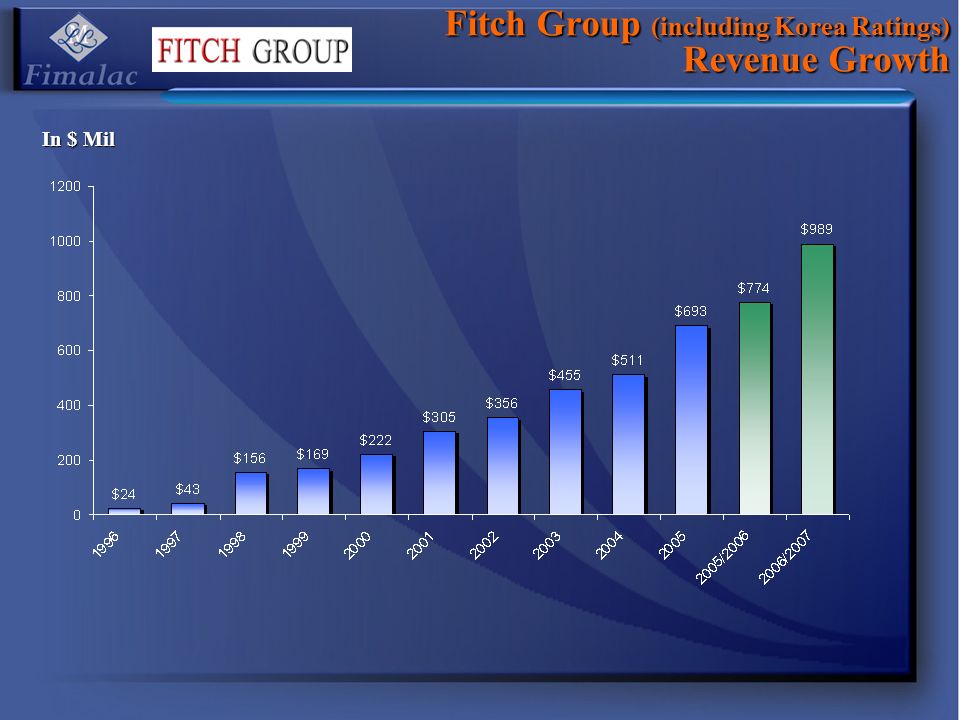 Fimalac

FITCH GROUP

Fitch Group (including Korea Ratings)
Revenue Growth

In $ Mil

1200
1000
800
600
400
200
0

$24
$43
$156
$169
$222
$305
$356
$455
$511
$693
$774
$989

1996
1997
1998
1999
2000
2001
2002
2003
2004
2005
2005/2006
2006/2007